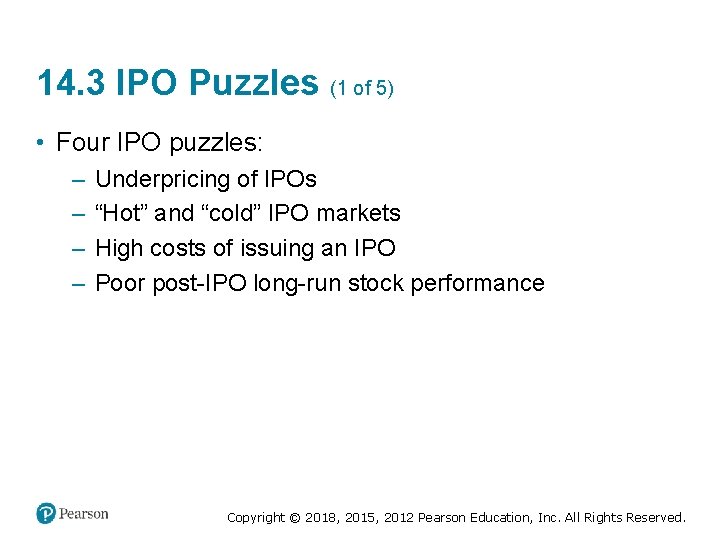 14.3 IPO Puzzles (1 of 5)

• Four IPO puzzles:
– Underpricing of IPOs
– “Hot” and “cold” IPO markets
– High costs of issuing an IPO
– Poor post-IPO long-run stock performance

Pearson

Copyright © 2018, 2015, 2012 Pearson Education, Inc. All Rights Reserved.